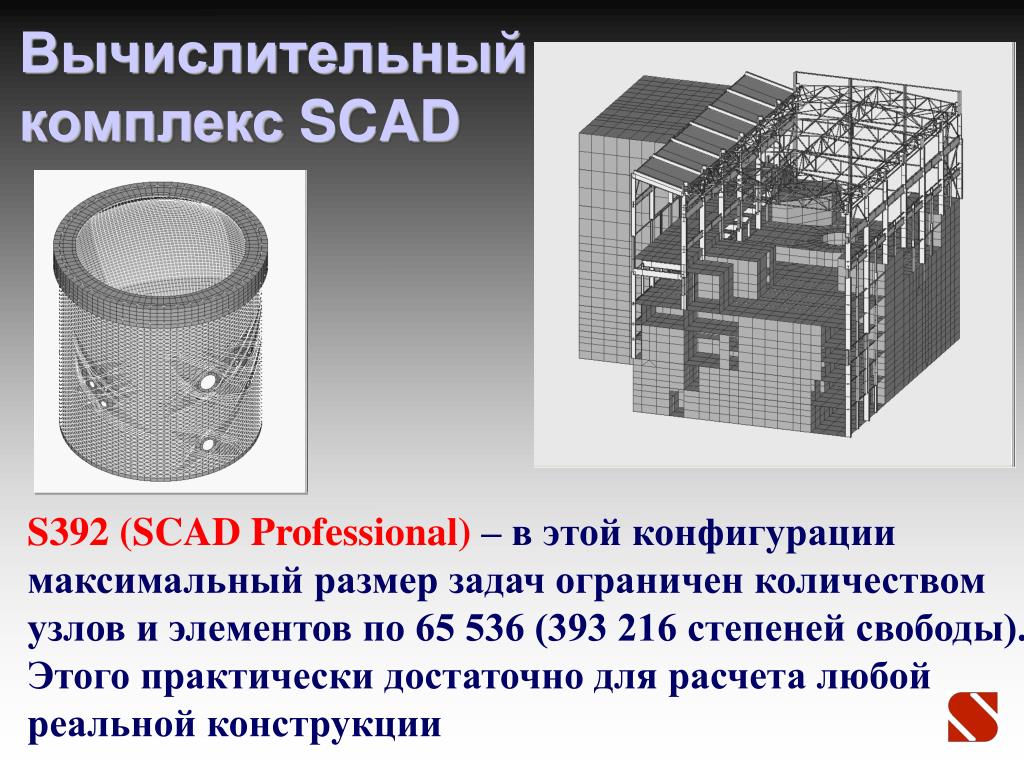 Вычислительный комплекс SCAD

S392 (SCAD Professional) – в этой конфигурации максимальный размер задач ограничен количеством узлов и элементов по 65 536 (393 216 степеней свободы). Этого практически достаточно для расчета любой реальной конструкции